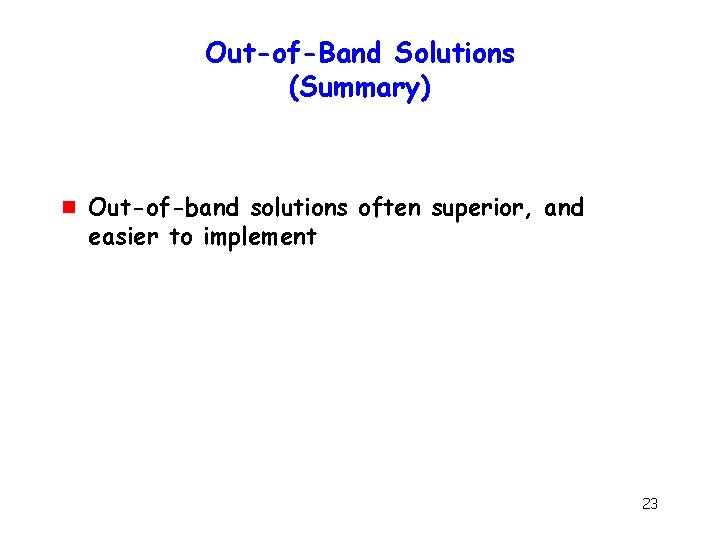 Out-of-Band Solutions
(Summary)

Out-of-band solutions often superior, and easier to implement

23